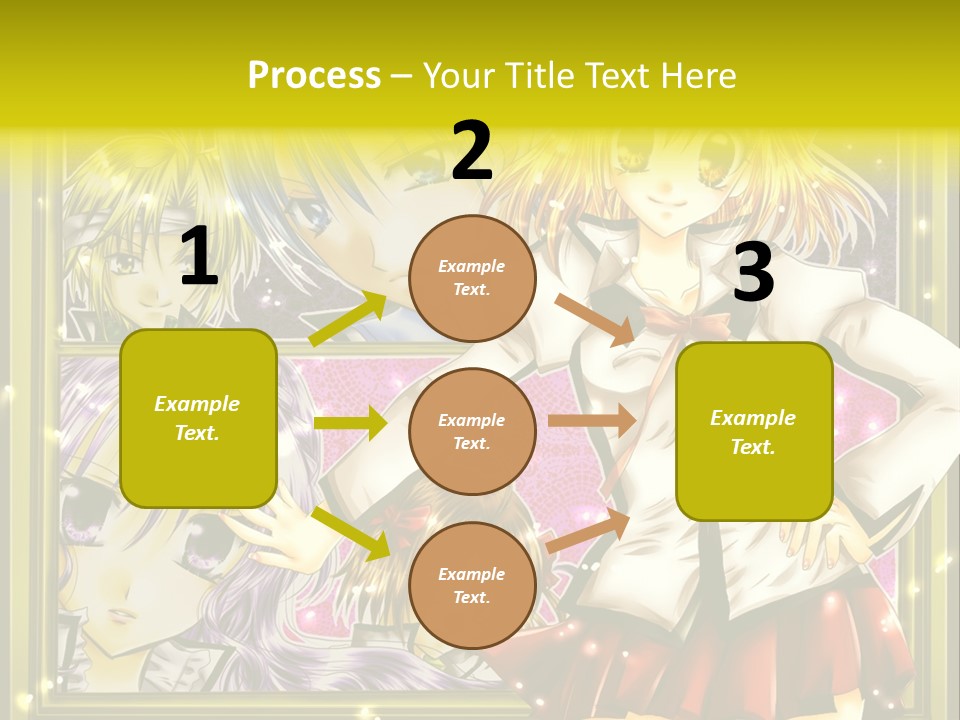 Process – Your Title Text Here

1

Example Text.

2

Example Text.

Example Text.

Example Text.

3

Example Text.